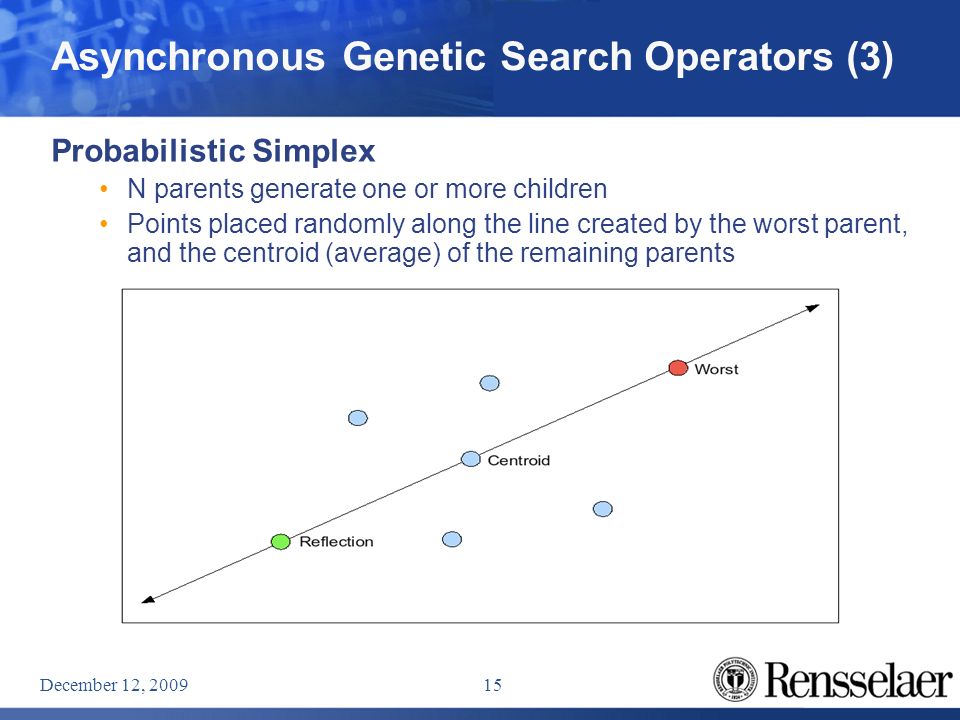 Asynchronous Genetic Search Operators (3)

Probabilistic Simplex

• N parents generate one or more children
• Points placed randomly along the line created by the worst parent, and the centroid (average) of the remaining parents

Worst
Centroid
Reflection

December 12, 2009

15

Rensselaer